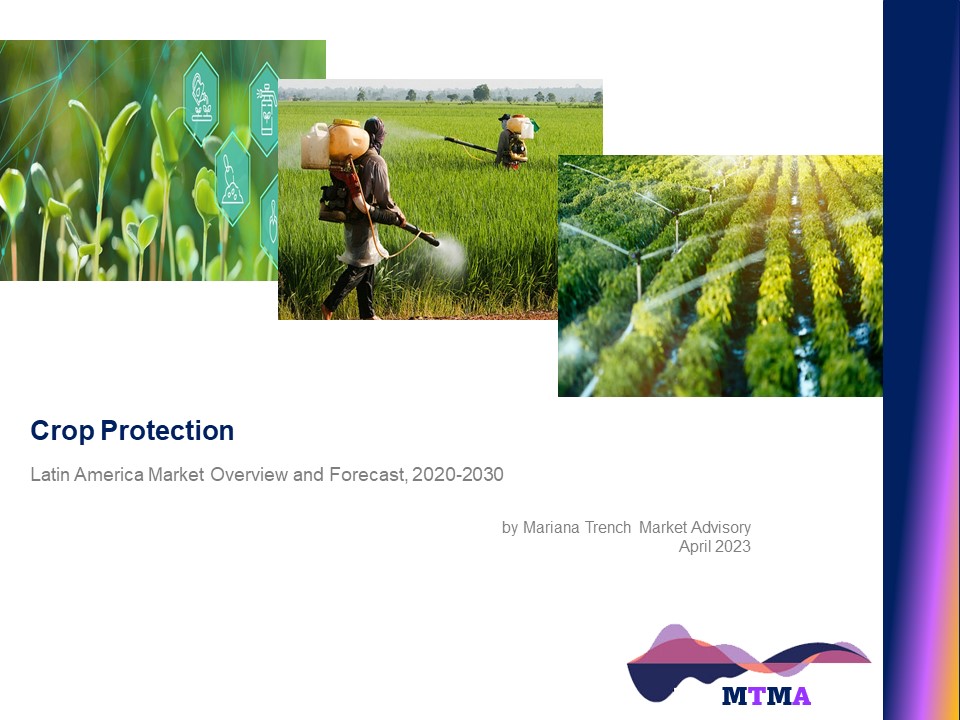 Crop Protection

Latin America Market Overview and Forecast, 2020-2030

by Mariana Trench Market Advisory
April 2023

MTMA